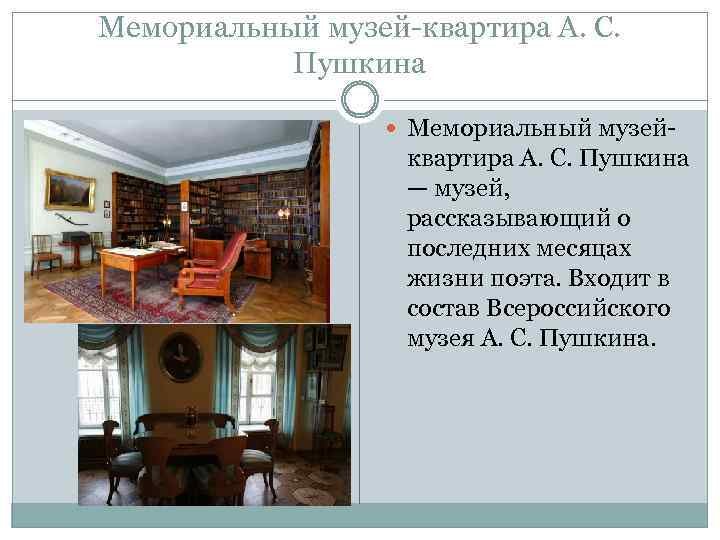 Мемориальный музей-квартира А. С. Пушкина

Мемориальный музей-квартира А. С. Пушкина — музей, рассказывающий о последних месяцах жизни поэта. Входит в состав Всероссийского музея А. С. Пушкина.